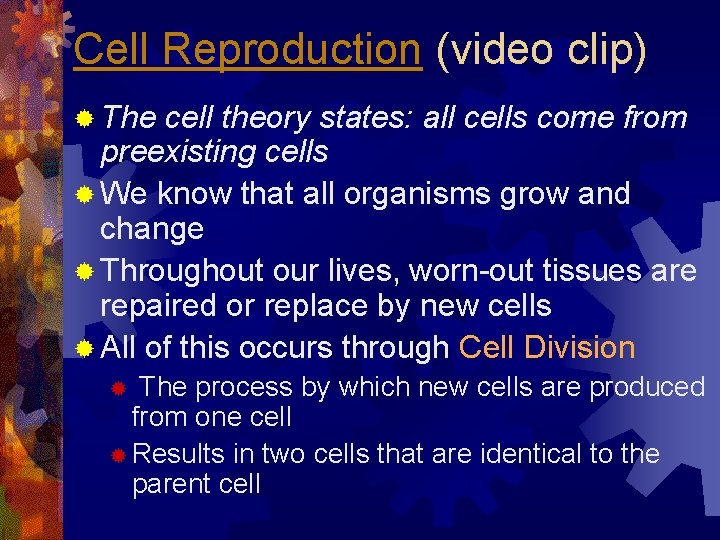 Cell Reproduction (video clip)

The cell theory states: all cells come from preexisting cells

We know that all organisms grow and change

Throughout our lives, worn-out tissues are repaired or replace by new cells

All of this occurs through Cell Division

The process by which new cells are produced from one cell

Results in two cells that are identical to the parent cell